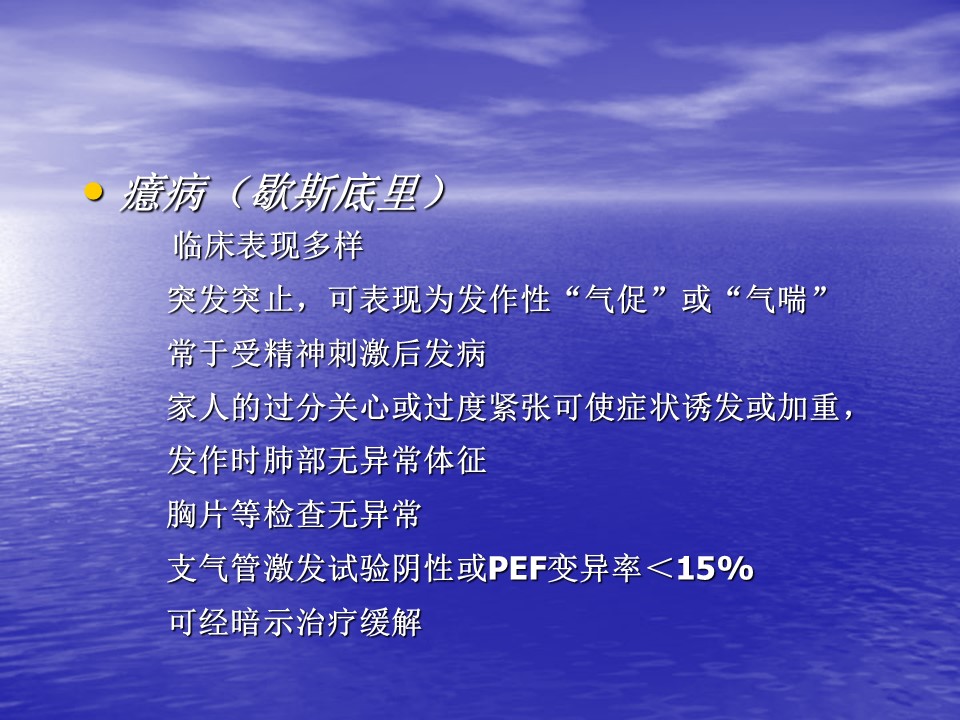 • 癔病（歇斯底里）

临床表现多样

突发突止，可表现为发作性“气促”或“气喘”

常于受精神刺激后发病

家人的过分关心或过度紧张可使症状诱发或加重，

发作时肺部无异常体征

胸片等检查无异常

支气管激发试验阴性或PEF变异率＜15%

可经暗示治疗缓解